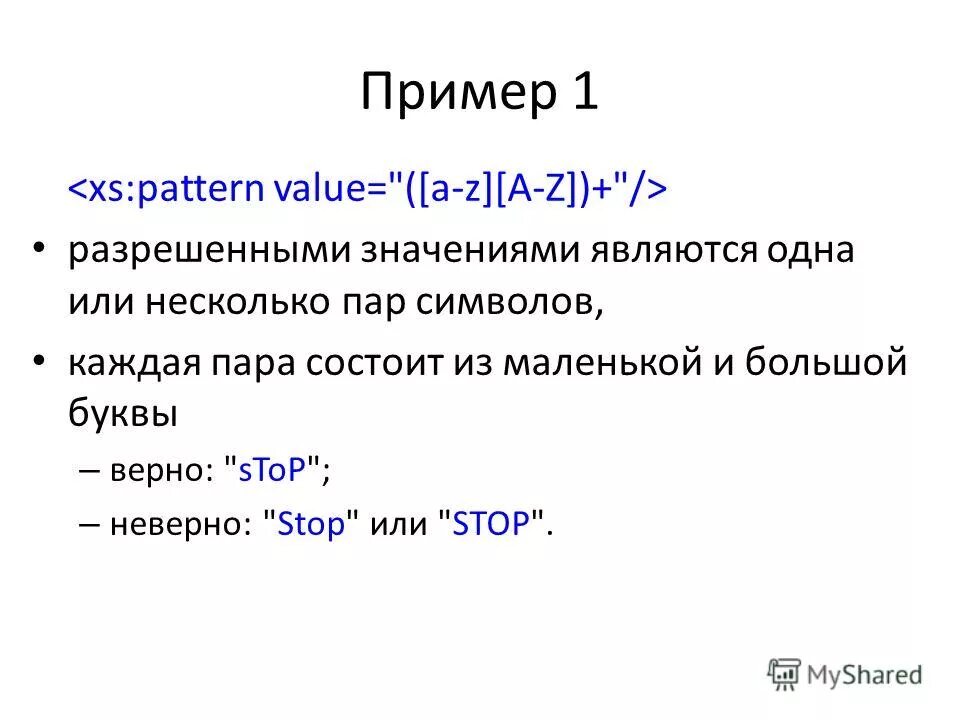 Пример 1

<xs:pattern value="([a-z][A-Z])+"/>

• разрешенными значениями являются одна или несколько пар символов,

• каждая пара состоит из маленькой и большой буквы

– верно: "sToP";

– неверно: "Stop" или "STOP".

MyShared